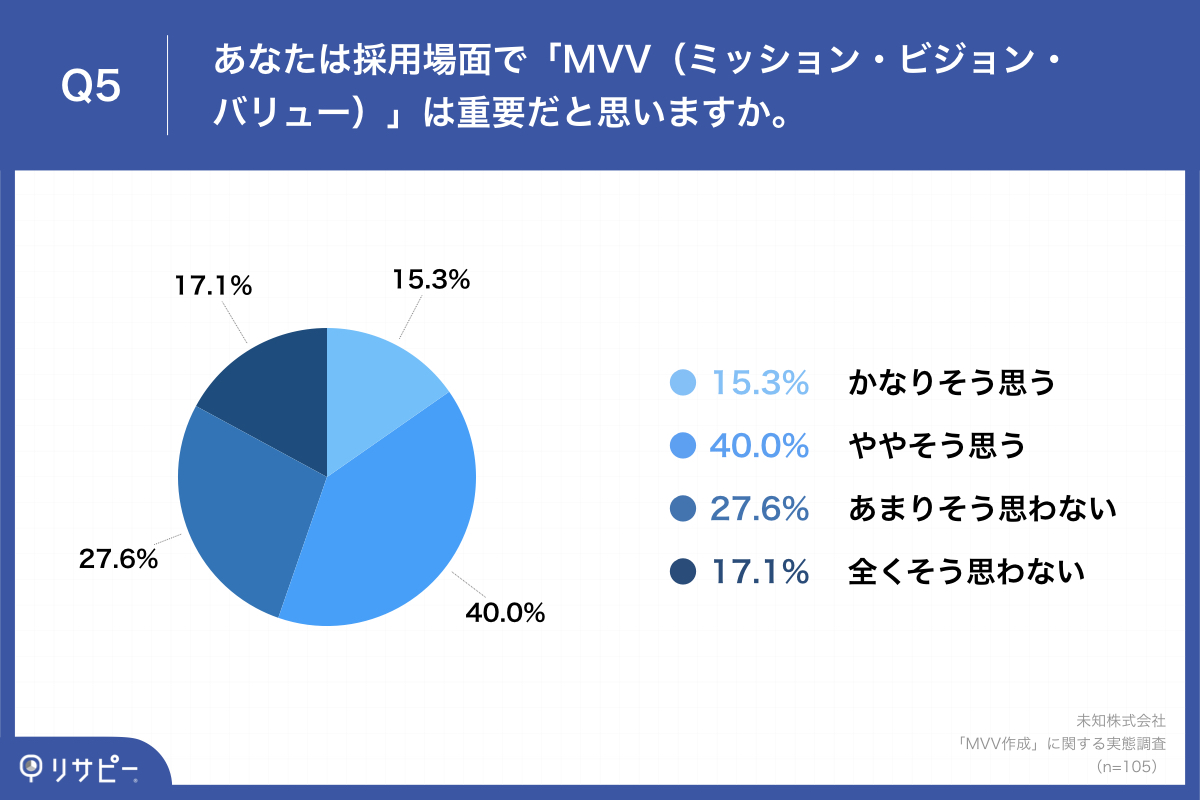 Q5

あなたは採用場面で「MVV（ミッション・ビジョン・バリュー）」は重要だと思いますか。

17.1%

15.3%

27.6%

40.0%

15.3% かなりそう思う

40.0% ややそう思う

27.6% あまりそう思わない

17.1% 全くそう思わない

未知株式会社
「MVV作成」に関する実態調査
（n=105）

リサピー